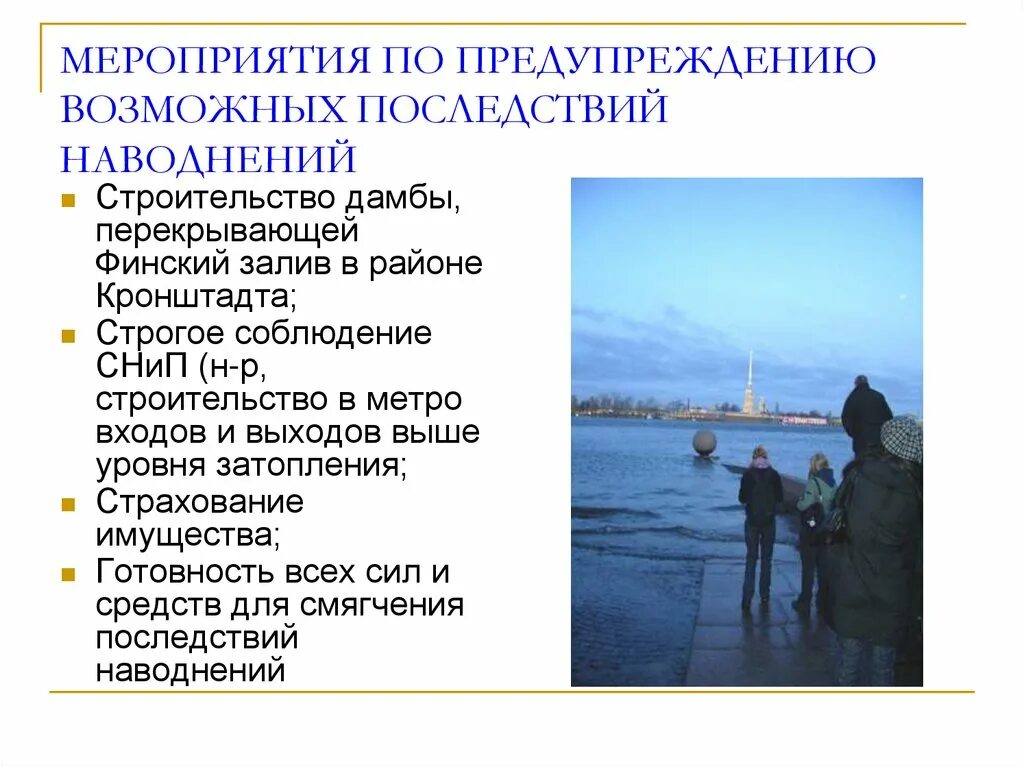 МЕРОПРИЯТИЯ ПО ПРЕДУПРЕЖДЕНИЮ ВОЗМОЖНЫХ ПОСЛЕДСТВИЙ НАВОДНЕНИЙ

- Строительство дамбы, перекрывающей Финский залив в районе Кронштадта;
- Строгое соблюдение СНиП (н-р, строительство в метро входов и выходов выше уровня затопления;
- Страхование имущества;
- Готовность всех сил и средств для смягчения последствий наводнений